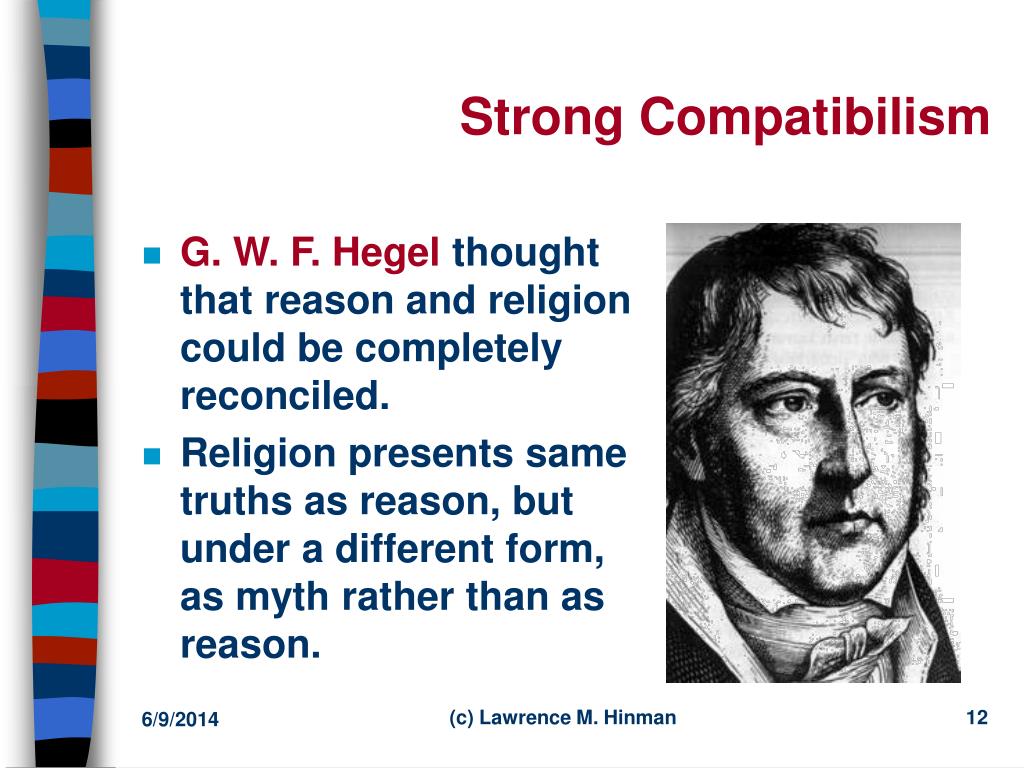 Strong Compatibilism

G. W. F. Hegel thought that reason and religion could be completely reconciled.

Religion presents same truths as reason, but under a different form, as myth rather than as reason.

6/9/2014

(c) Lawrence M. Hinman

12